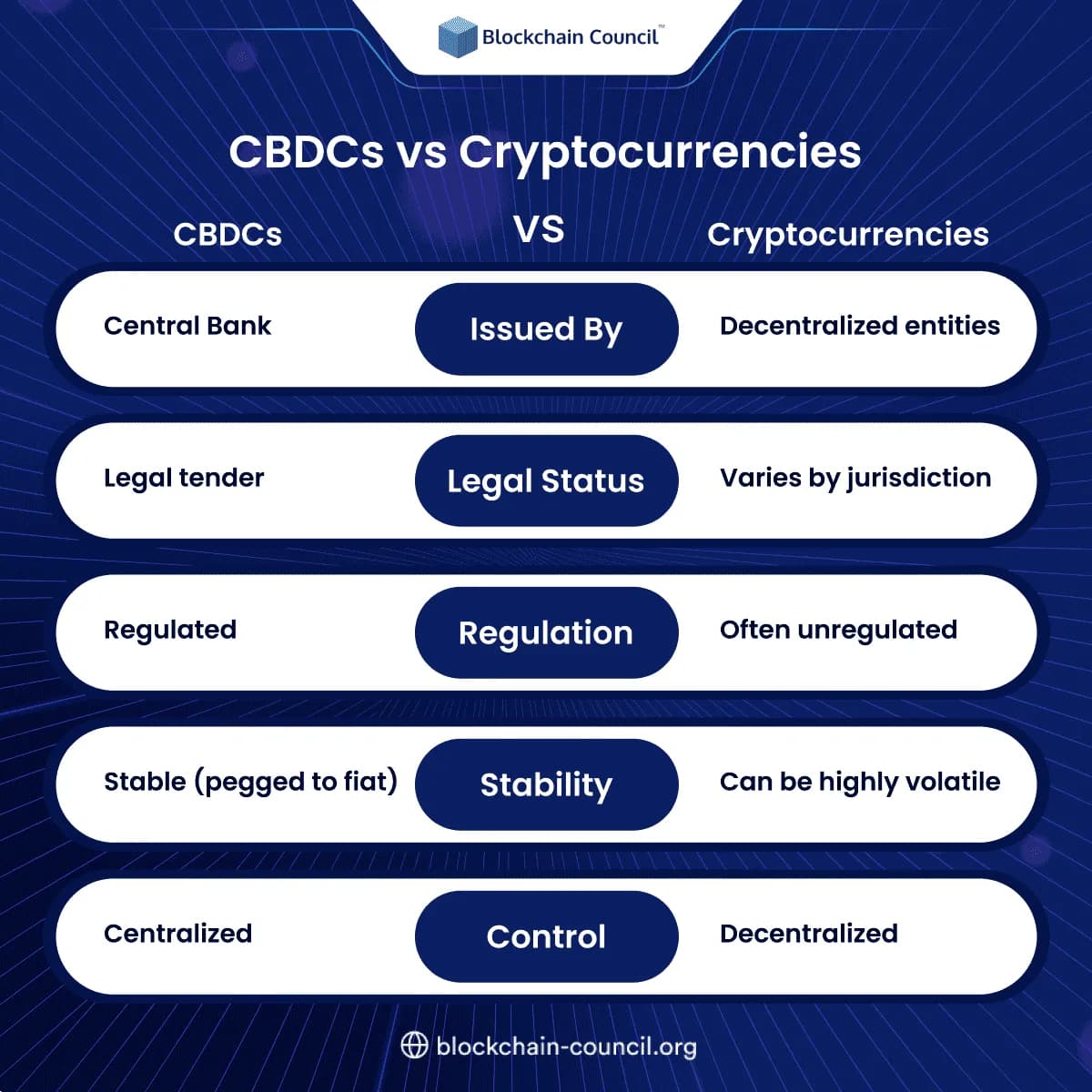 Blockchain Council™

CBDCs vs Cryptocurrencies

| CBDCs | VS | Cryptocurrencies |
|---|---|---|
| Central Bank | Issued By | Decentralized entities |
| Legal tender | Legal Status | Varies by jurisdiction |
| Regulated | Regulation | Often unregulated |
| Stable (pegged to fiat) | Stability | Can be highly volatile |
| Centralized | Control | Decentralized |

blockchain-council.org